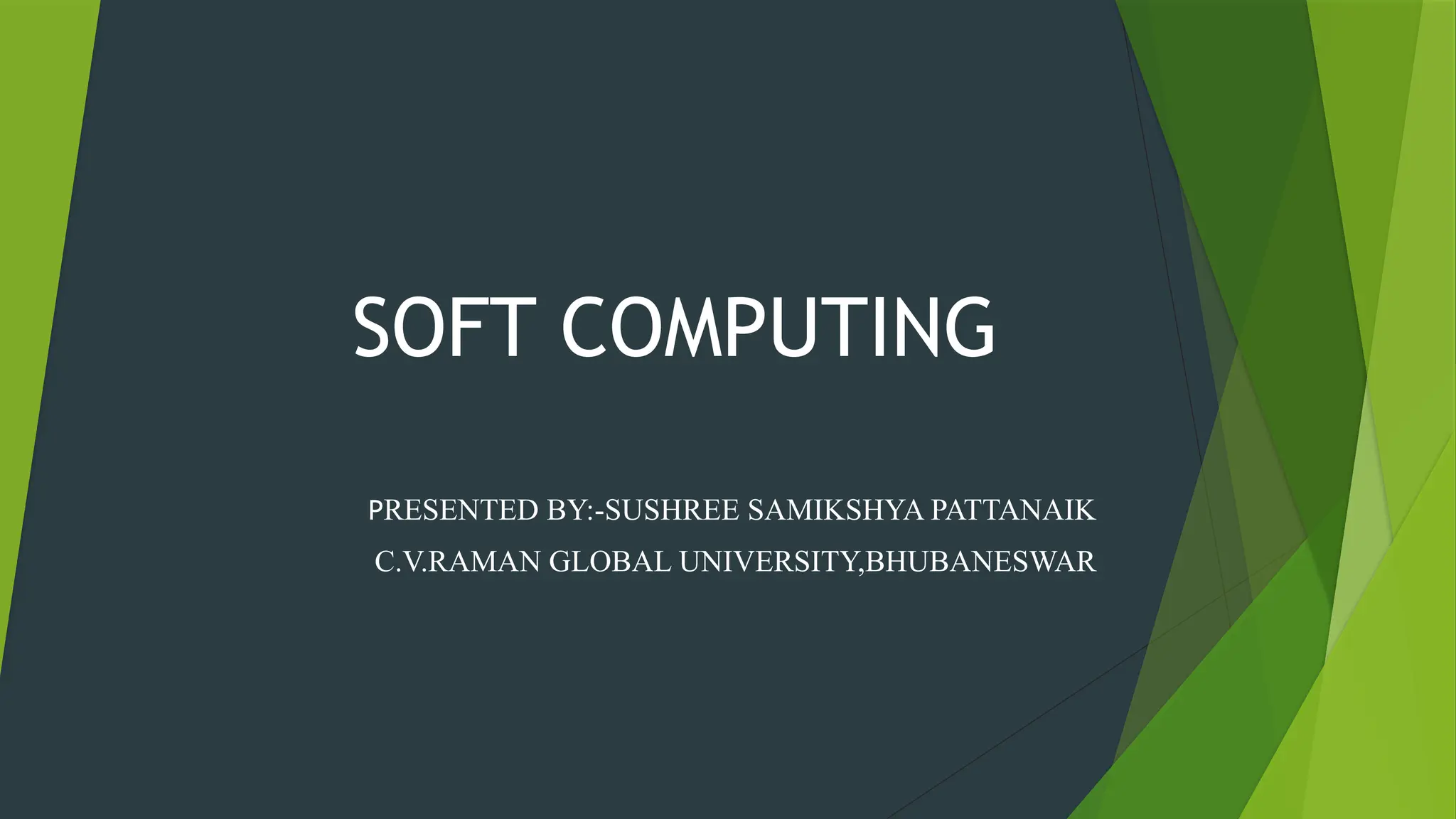 SOFT COMPUTING

PRESENTED BY:-SUSHREE SAMIKSHYA PATTANAIK
C.V.RAMAN GLOBAL UNIVERSITY,BHUBANESWAR